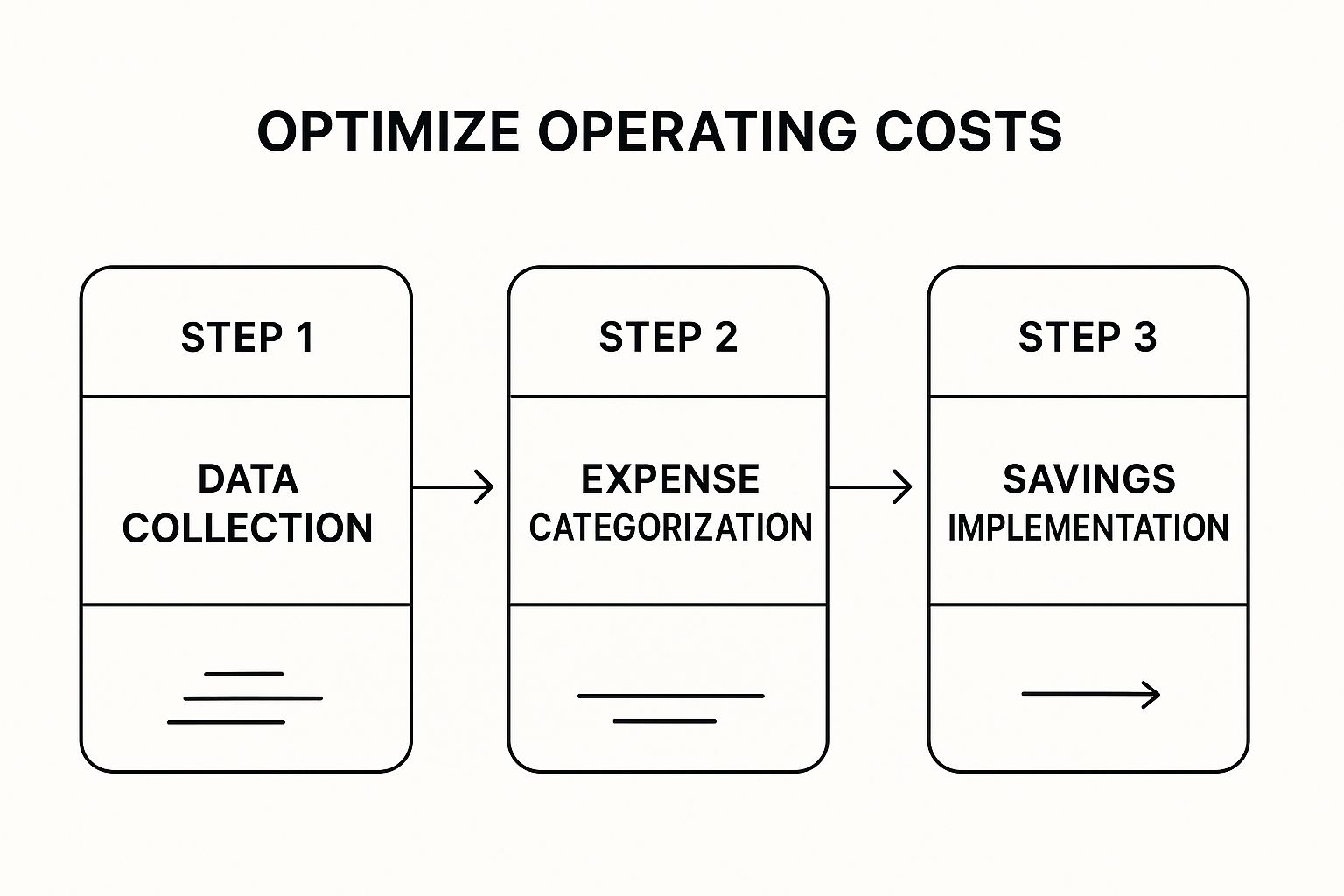 OPTIMIZE OPERATING COSTS

STEP 1

DATA COLLECTION

STEP 2

EXPENSE CATEGORIZATION

STEP 3

SAVINGS IMPLEMENTATION